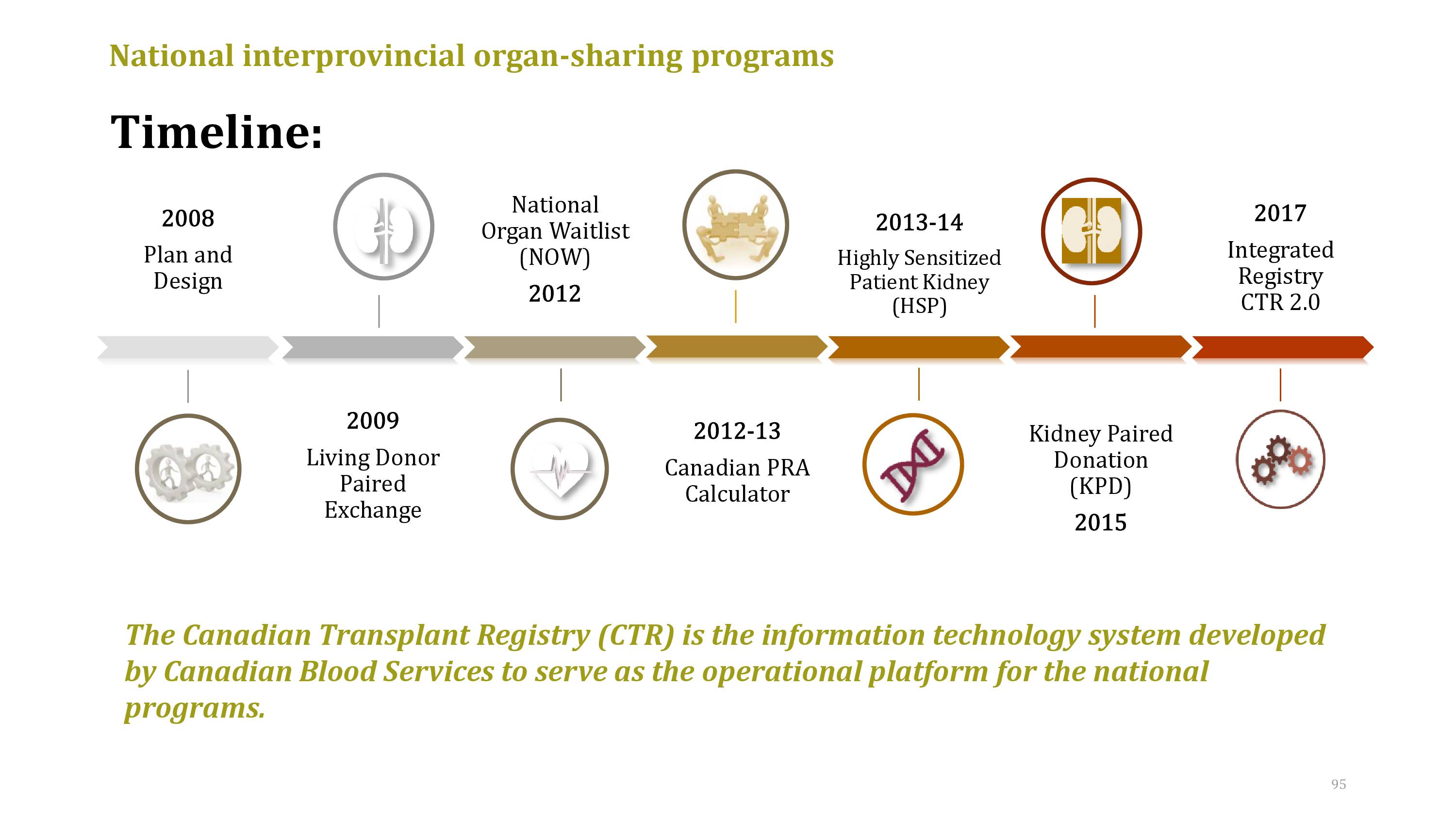 National interprovincial organ-sharing programs

Timeline:

2008
Plan and Design

2009
Living Donor Paired Exchange

National Organ Waitlist (NOW)
2012

2012-13
Canadian PRA Calculator

2013-14
Highly Sensitized Patient Kidney (HSP)

Kidney Paired Donation (KPD)
2015

2017
Integrated Registry CTR 2.0

The Canadian Transplant Registry (CTR) is the information technology system developed by Canadian Blood Services to serve as the operational platform for the national programs.

95